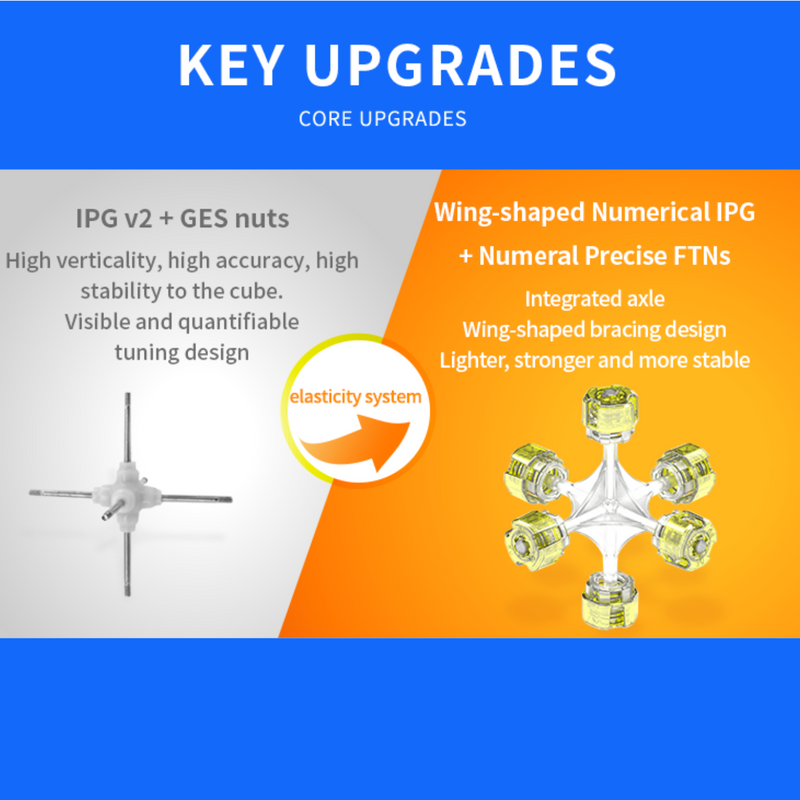 KEY UPGRADES

CORE UPGRADES

IPG v2 + GES nuts

High verticality, high accuracy, high stability to the cube. Visible and quantifiable tuning design

elasticity system

Wing-shaped Numerical IPG + Numeral Precise FTNs

Integrated axle
Wing-shaped bracing design
Lighter, stronger and more stable